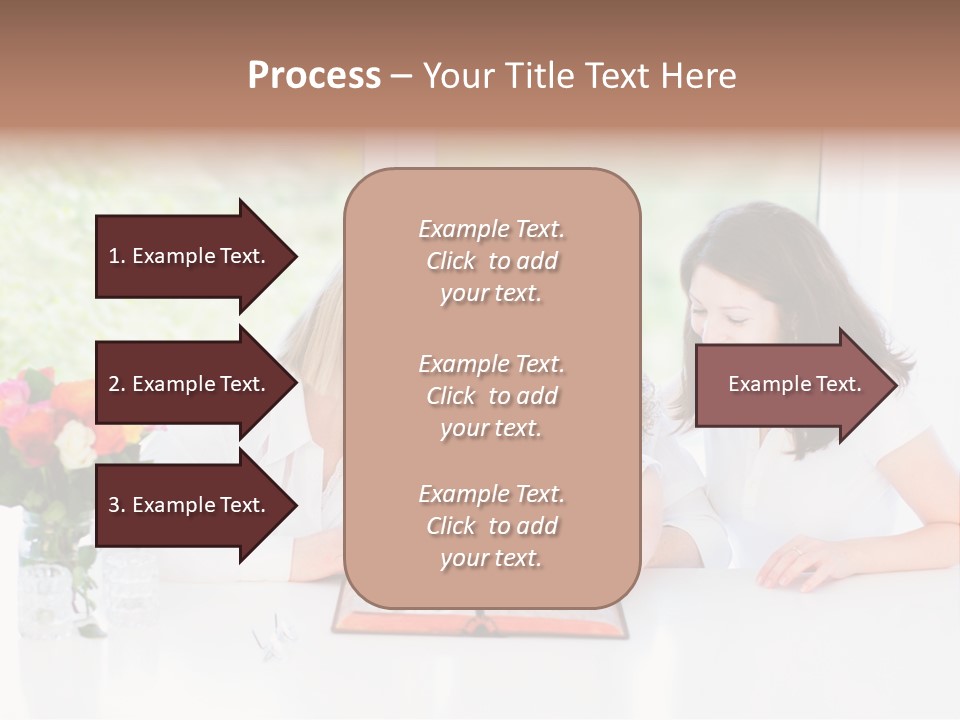 Process – Your Title Text Here

1. Example Text.

2. Example Text.

3. Example Text.

Example Text. Click to add your text.

Example Text. Click to add your text.

Example Text. Click to add your text.

Example Text.